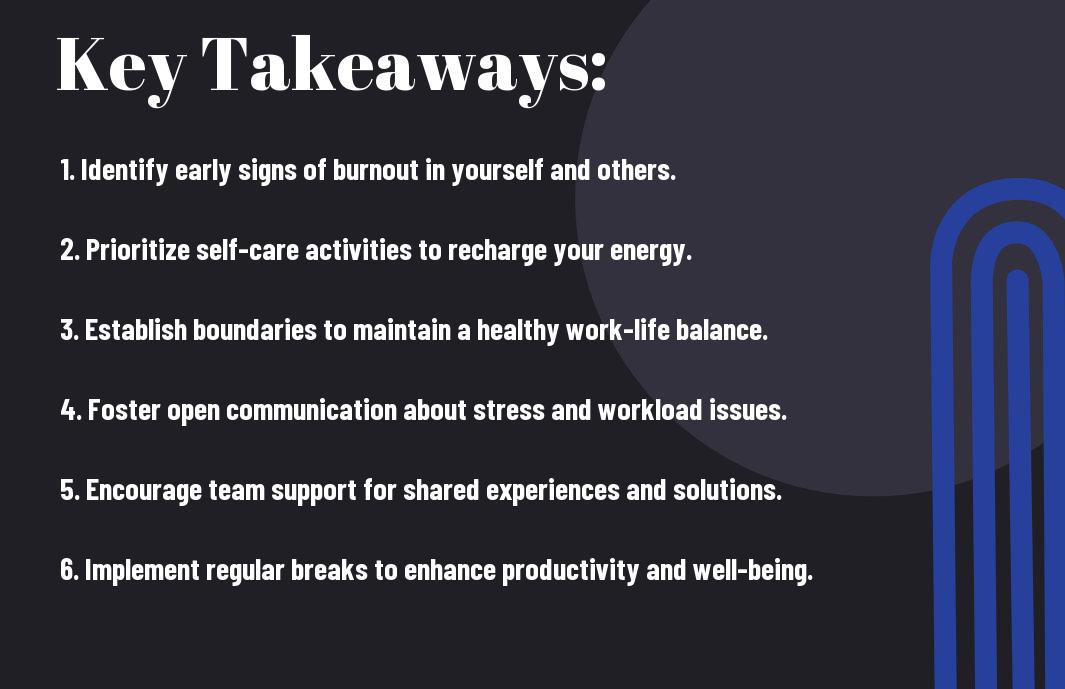 Key Takeaways:

1. Identify early signs of burnout in yourself and others.

2. Prioritize self-care activities to recharge your energy.

3. Establish boundaries to maintain a healthy work-life balance.

4. Foster open communication about stress and workload issues.

5. Encourage team support for shared experiences and solutions.

6. Implement regular breaks to enhance productivity and well-being.